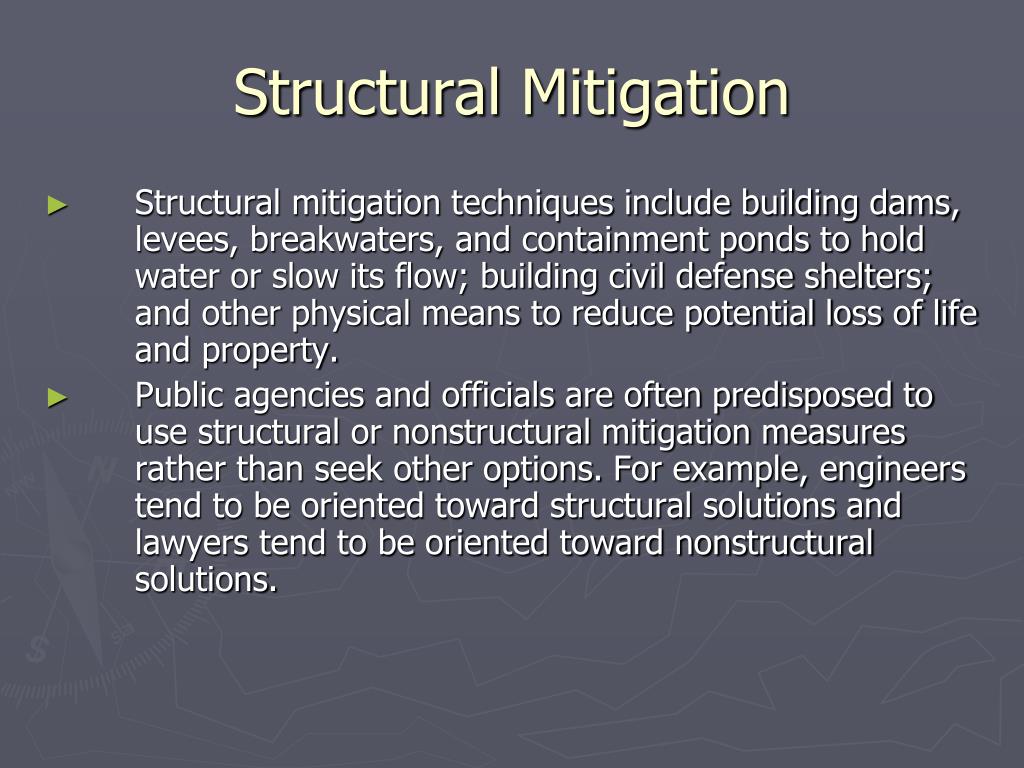 Structural Mitigation

► Structural mitigation techniques include building dams, levees, breakwaters, and containment ponds to hold water or slow its flow; building civil defense shelters; and other physical means to reduce potential loss of life and property.

► Public agencies and officials are often predisposed to use structural or nonstructural mitigation measures rather than seek other options. For example, engineers tend to be oriented toward structural solutions and lawyers tend to be oriented toward nonstructural solutions.